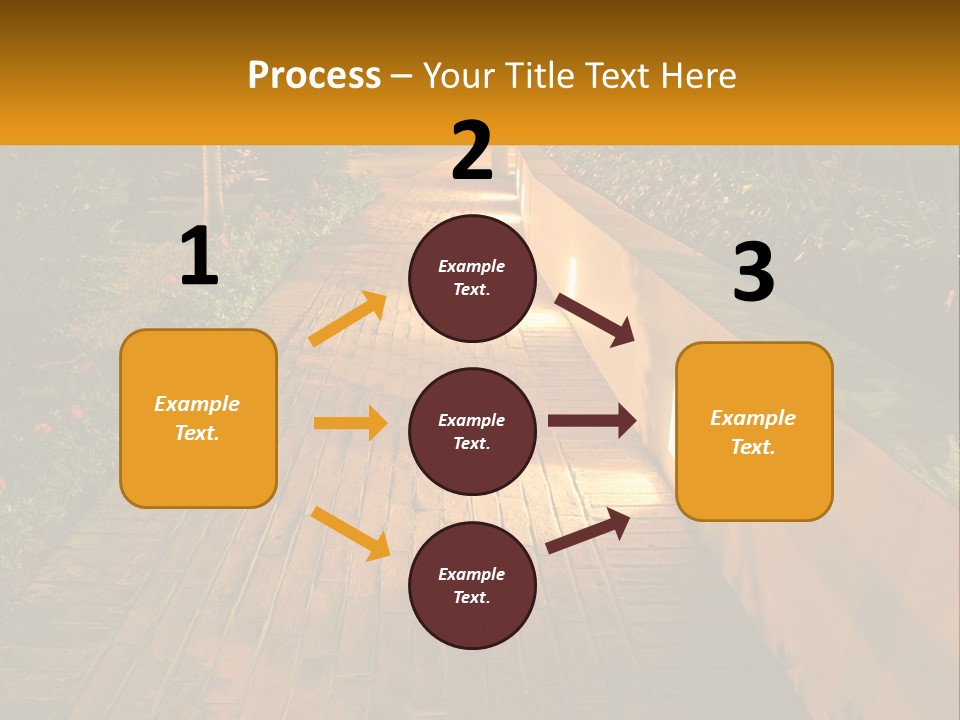 Process – Your Title Text Here

1

Example Text.

2

Example Text.

Example Text.

Example Text.

3

Example Text.